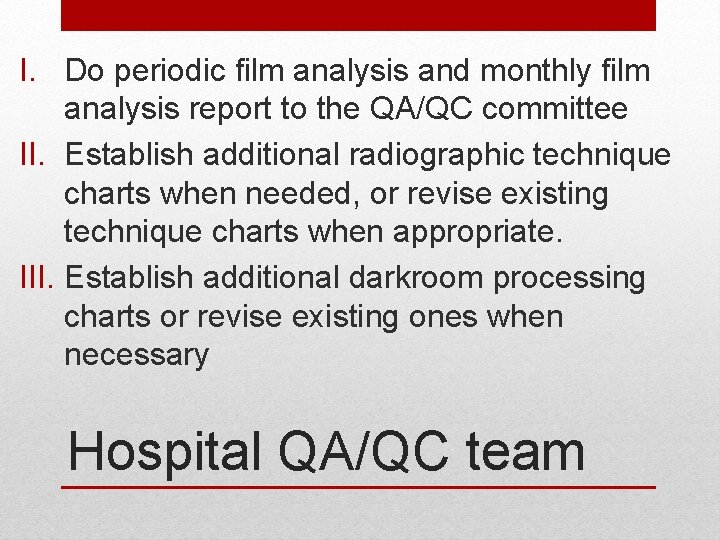 I. Do periodic film analysis and monthly film analysis report to the QA/QC committee

II. Establish additional radiographic technique charts when needed, or revise existing technique charts when appropriate.

III. Establish additional darkroom processing charts or revise existing ones when necessary

Hospital QA/QC team